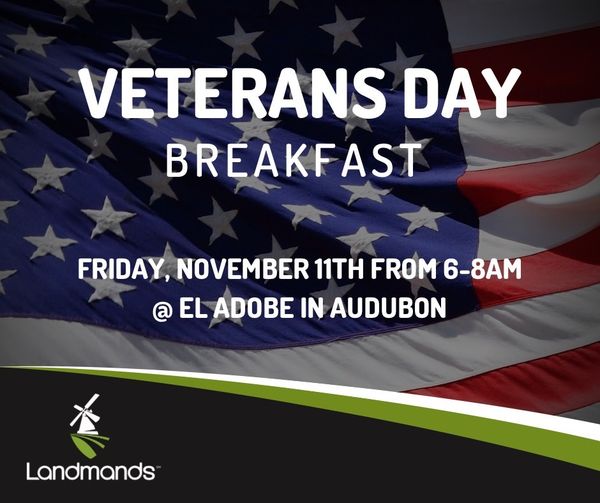 VETERANS DAY
BREAKFAST

FRIDAY, NOVEMBER 11TH FROM 6-8AM
@ EL ADOBE IN AUDUBON

Landmands™